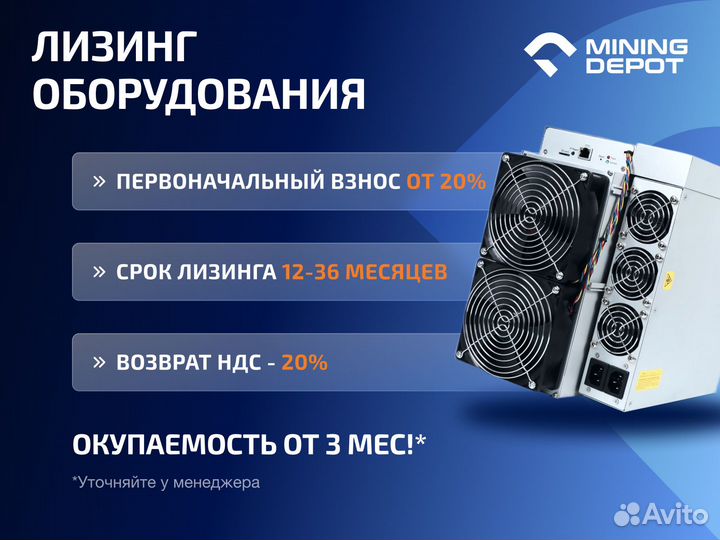 ЛИЗИНГ ОБОРУДОВАНИЯ

MINING DEPOT

» ПЕРВОНАЧАЛЬНЫЙ ВЗНОС ОТ 20%

» СРОК ЛИЗИНГА 12-36 МЕСЯЦЕВ

» ВОЗВРАТ НДС - 20%

ОКУПАЕМОСТЬ ОТ 3 МЕС!*

*Уточняйте у менеджера

Avito